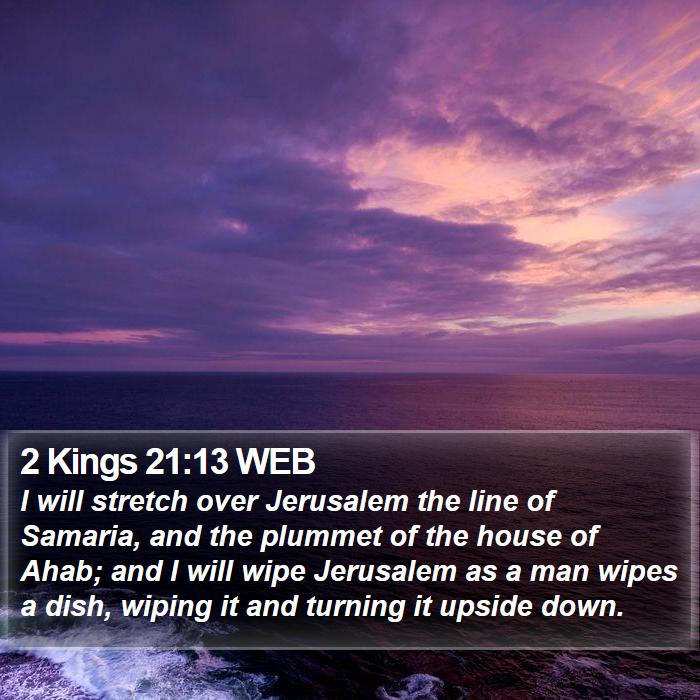 2 Kings 21:13 WEB
I will stretch over Jerusalem the line of Samaria, and the plummet of the house of Ahab; and I will wipe Jerusalem as a man wipes a dish, wiping it and turning it upside down.